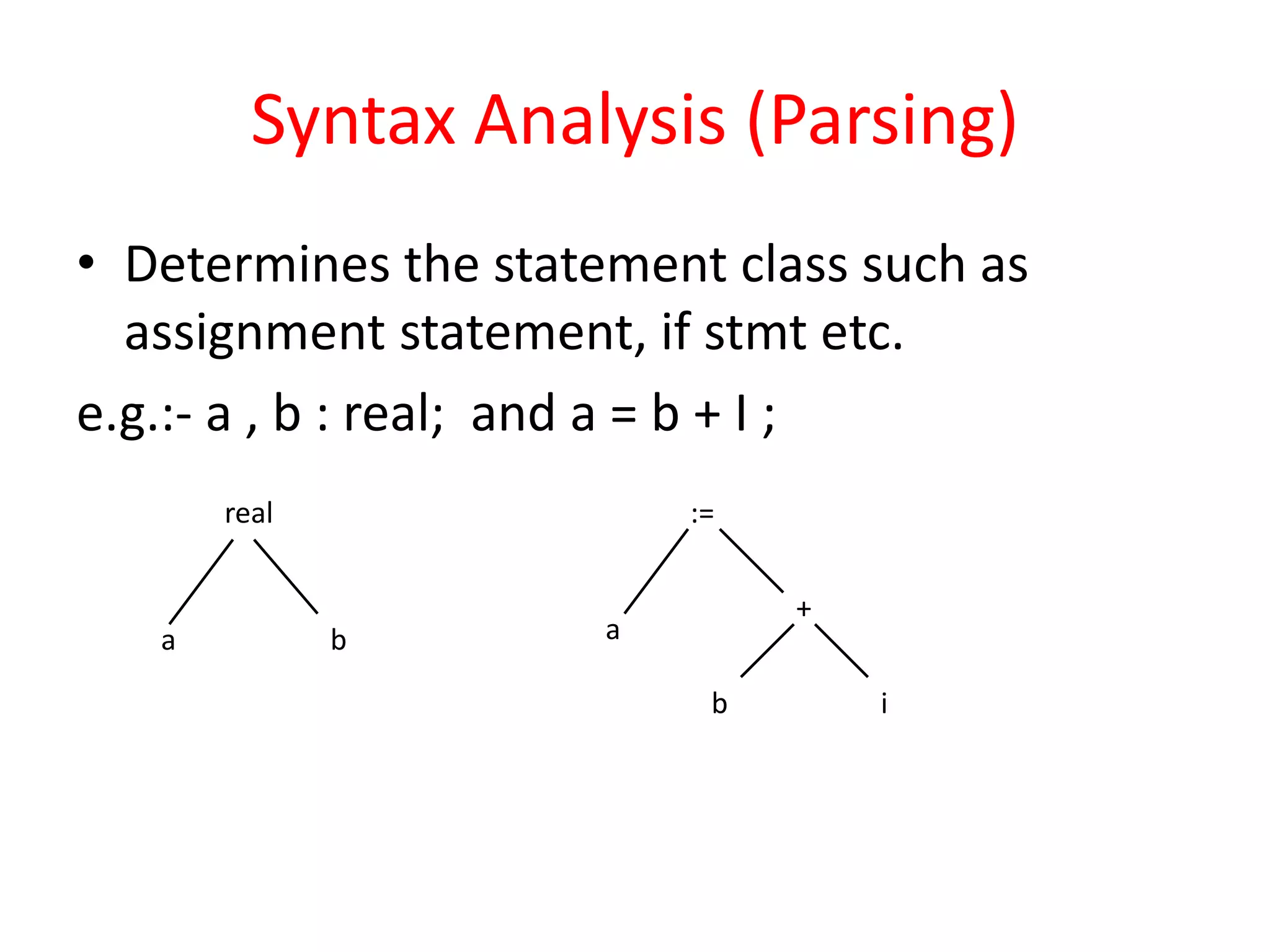 Syntax Analysis (Parsing)

• Determines the statement class such as assignment statement, if stmt etc.

e.g.:- a , b : real;  and a = b + I ;

real

a

b

:=

a

+

b

i